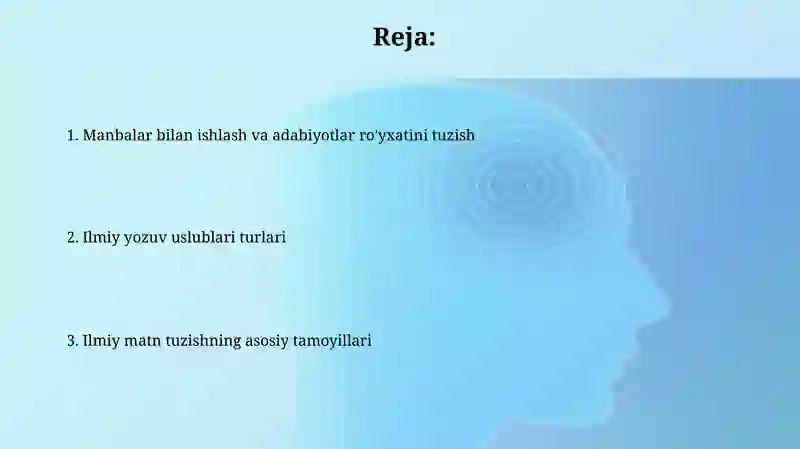 Reja:

1. Manbalar bilan ishlash va adabiyotlar ro'yxatini tuzish

2. Ilmiy yozuv uslublari turlari

3. Ilmiy matn tuzishning asosiy tamoyillari